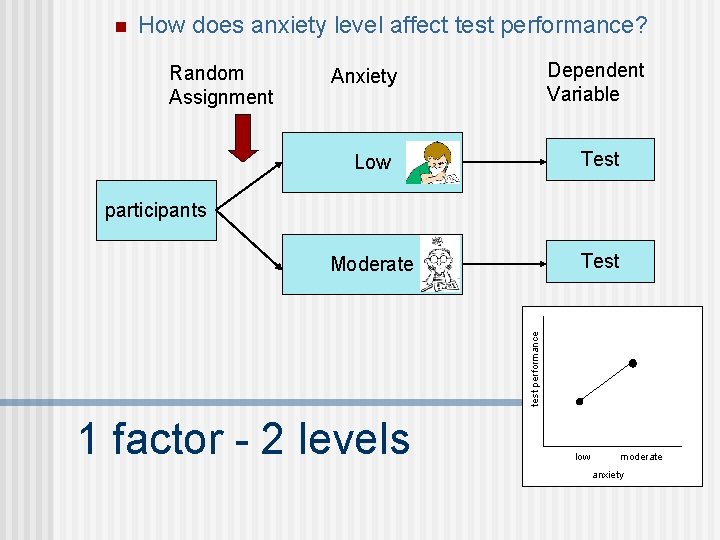 How does anxiety level affect test performance?

Random Assignment

Anxiety

Dependent Variable

participants

Low

Moderate

Test

Test

test performance

low

moderate

anxiety

1 factor - 2 levels